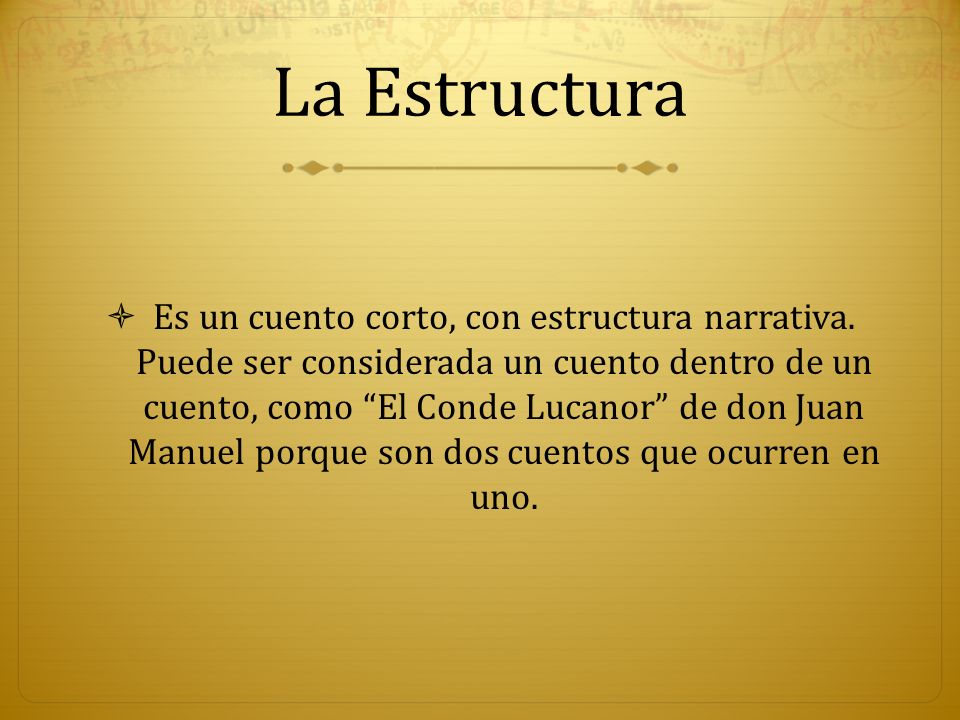 La Estructura

Es un cuento corto, con estructura narrativa. Puede ser considerada un cuento dentro de un cuento, como “El Conde Lucanor” de don Juan Manuel porque son dos cuentos que ocurren en uno.